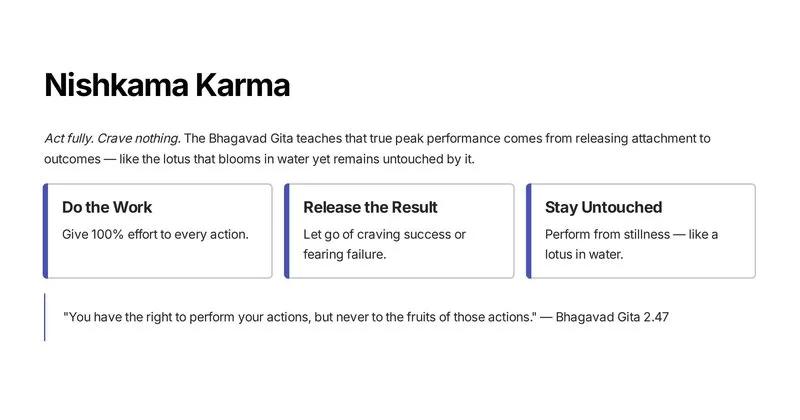 Nishkama Karma

Act fully. Crave nothing. The Bhagavad Gita teaches that true peak performance comes from releasing attachment to outcomes — like the lotus that blooms in water yet remains untouched by it.

Do the Work
Give 100% effort to every action.

Release the Result
Let go of craving success or fearing failure.

Stay Untouched
Perform from stillness — like a lotus in water.

"You have the right to perform your actions, but never to the fruits of those actions." — Bhagavad Gita 2.47